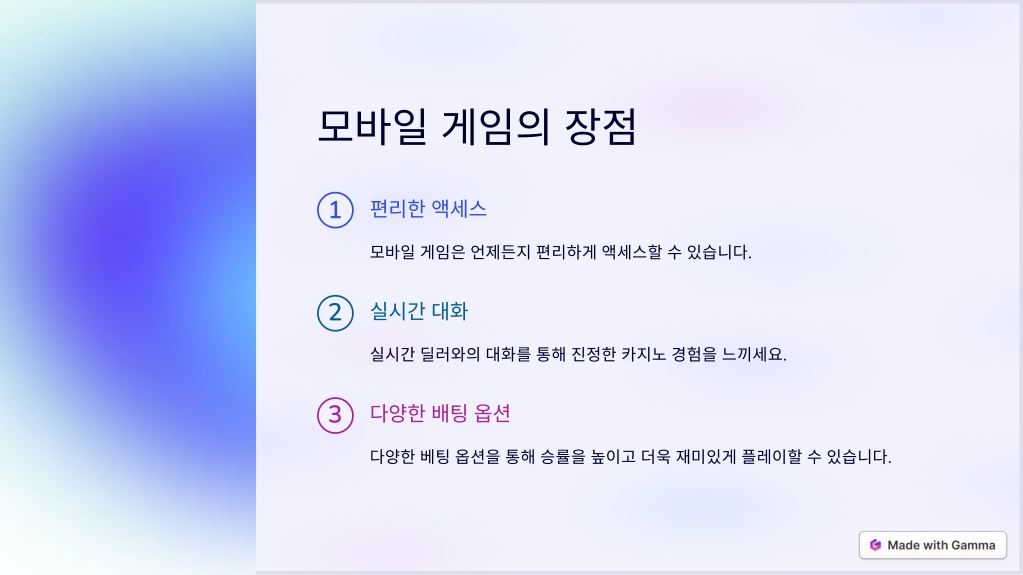 모바일 게임의 장점

1 편리한 액세스

모바일 게임은 언제든지 편리하게 액세스할 수 있습니다.

2 실시간 대화

실시간 딜러와의 대화를 통해 진정한 카지노 경험을 느끼세요.

3 다양한 배팅 옵션

다양한 베팅 옵션을 통해 승률을 높이고 더욱 재미있게 플레이할 수 있습니다.

Made with Gamma